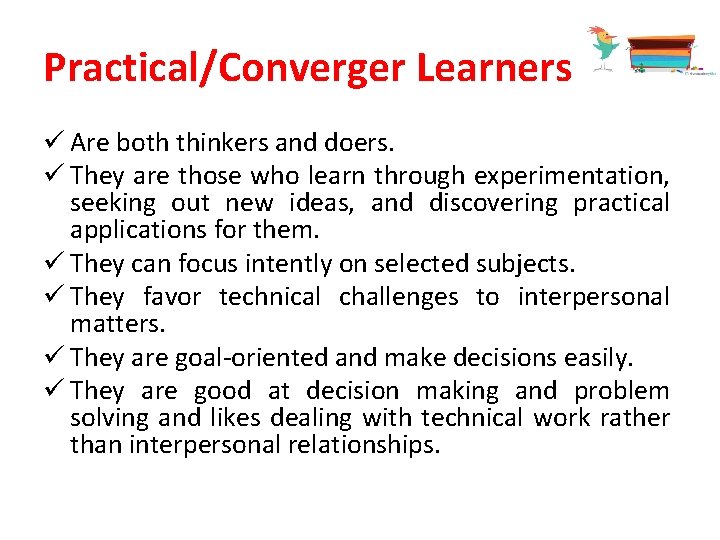 Practical/Converger Learners

✓ Are both thinkers and doers.
✓ They are those who learn through experimentation, seeking out new ideas, and discovering practical applications for them.
✓ They can focus intently on selected subjects.
✓ They favor technical challenges to interpersonal matters.
✓ They are goal-oriented and make decisions easily.
✓ They are good at decision making and problem solving and likes dealing with technical work rather than interpersonal relationships.